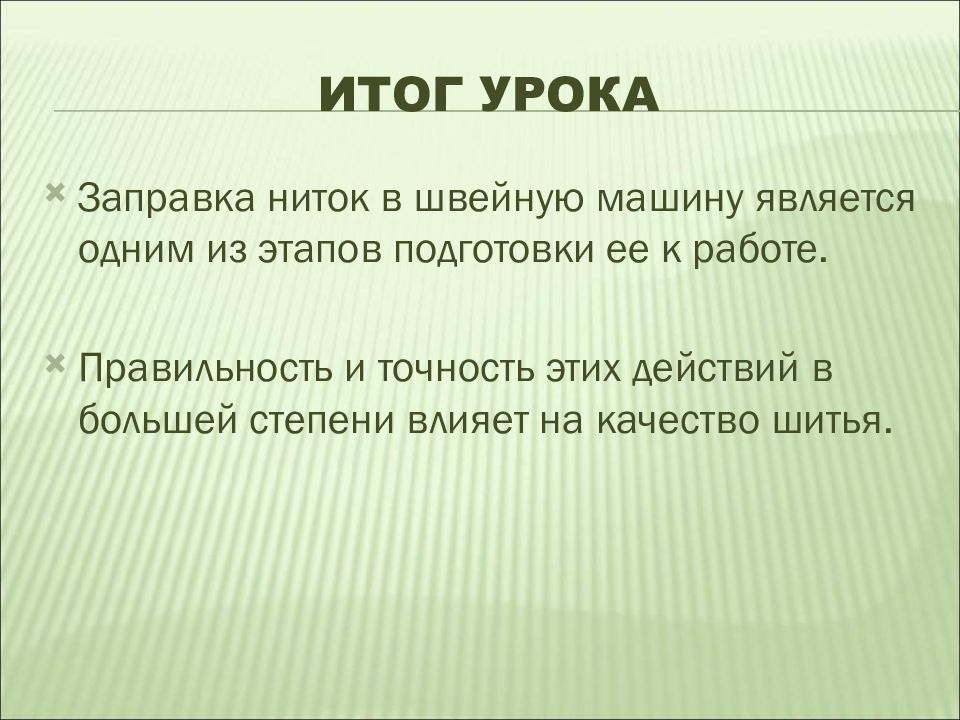 ИТОГ УРОКА

Заправка ниток в швейную машину является одним из этапов подготовки ее к работе.

Правильность и точность этих действий в большей степени влияет на качество шитья.